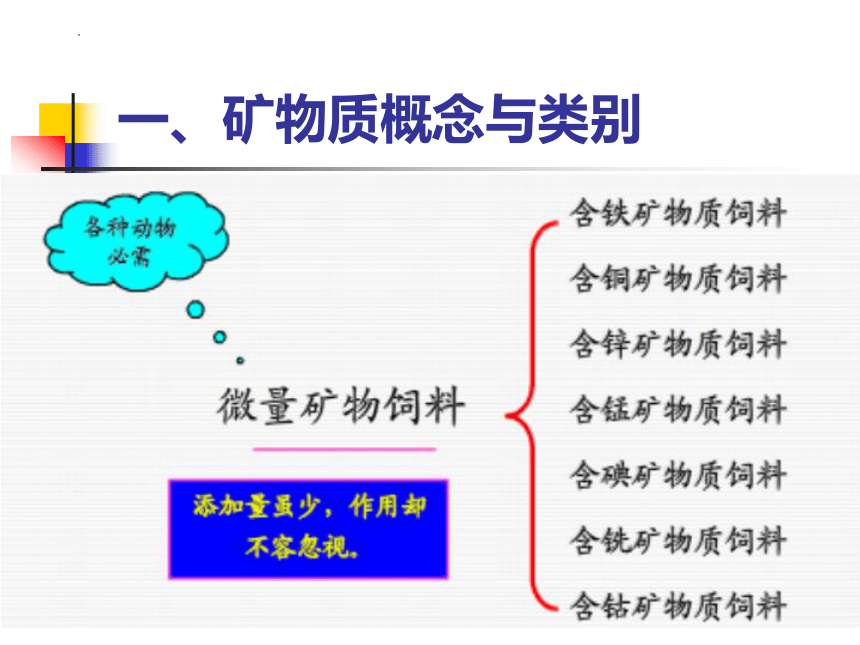 一、矿物质概念与类别

各种动物必需

微量矿物饲料

添加量虽少，作用却不容忽视。

含铁矿物质饲料
含铜矿物质饲料
含锌矿物质饲料
含锰矿物质饲料
含碘矿物质饲料
含铣矿物质饲料
含钴矿物质饲料